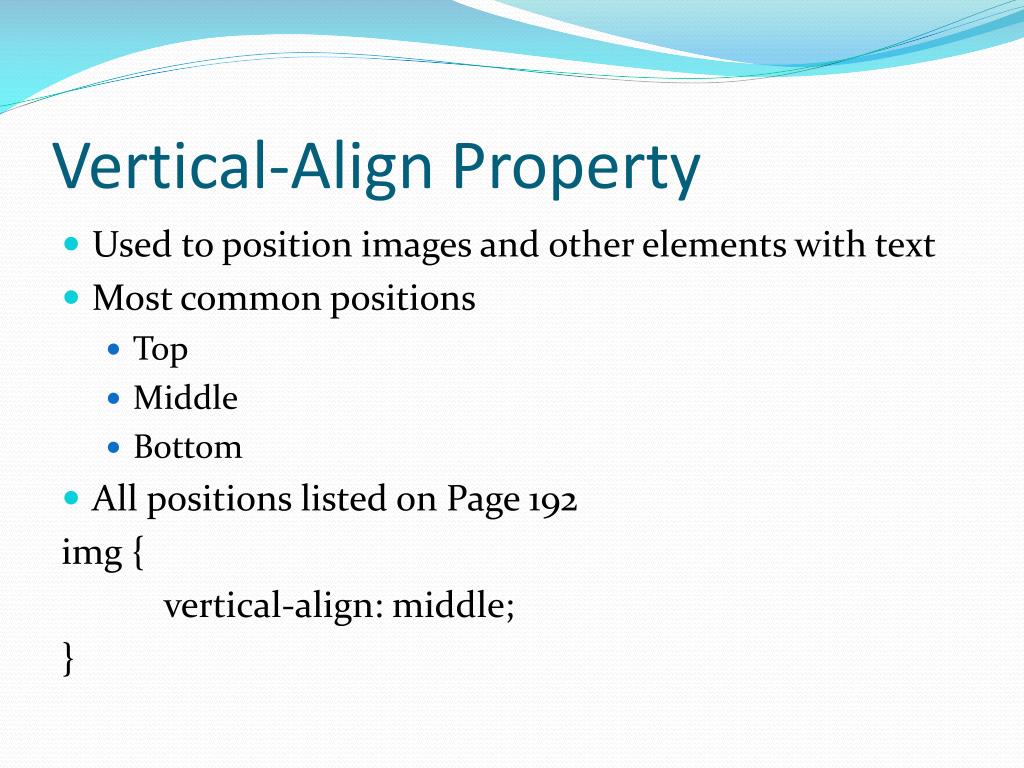 Vertical-Align Property

- Used to position images and other elements with text
- Most common positions
  - Top
  - Middle
  - Bottom
- All positions listed on Page 192

img {
	vertical-align: middle;
}